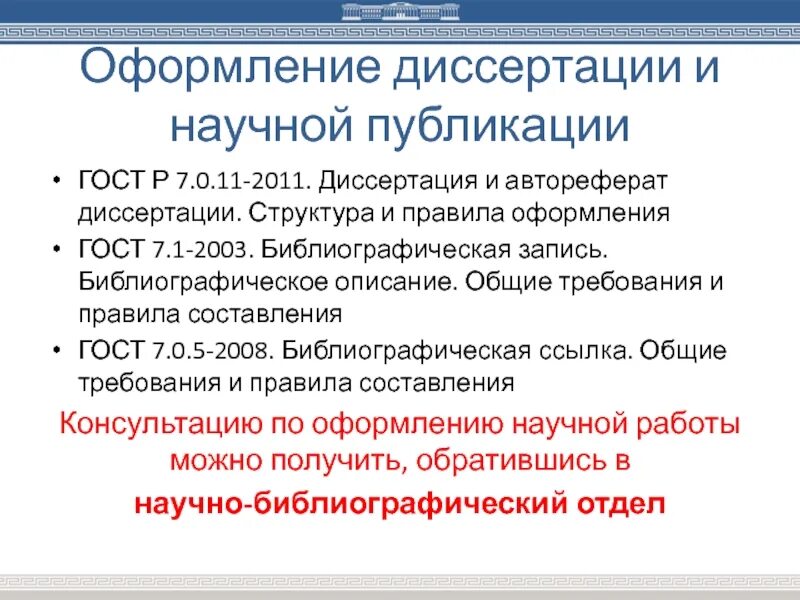 Оформление диссертации и научной публикации

• ГОСТ Р 7.0.11-2011. Диссертация и автореферат диссертации. Структура и правила оформления
• ГОСТ 7.1-2003. Библиографическая запись. Библиографическое описание. Общие требования и правила составления
• ГОСТ 7.0.5-2008. Библиографическая ссылка. Общие требования и правила составления

Консультацию по оформлению научной работы можно получить, обратившись в

научно-библиографический отдел